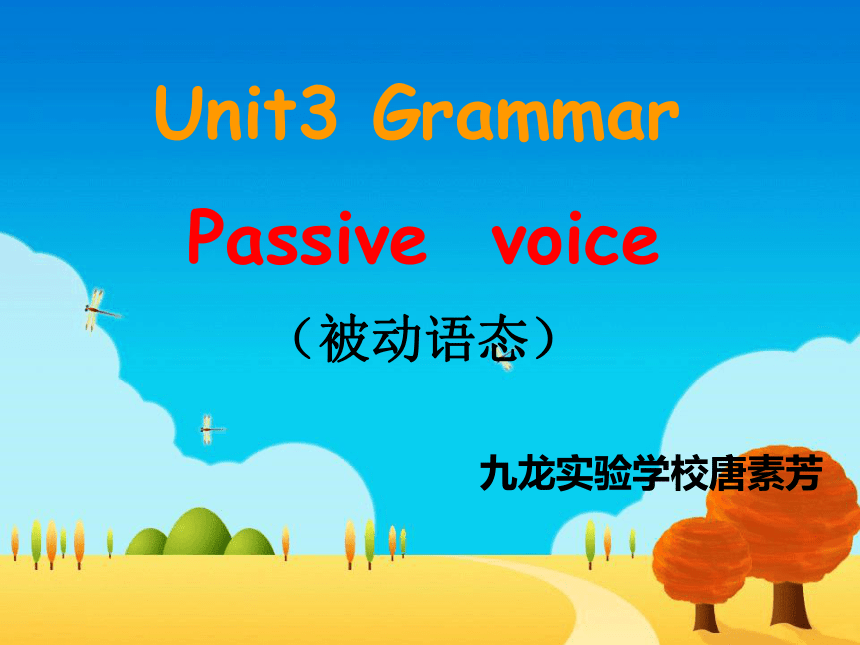 Unit3 Grammar

Passive voice

（被动语态）

九龙实验学校唐素芳